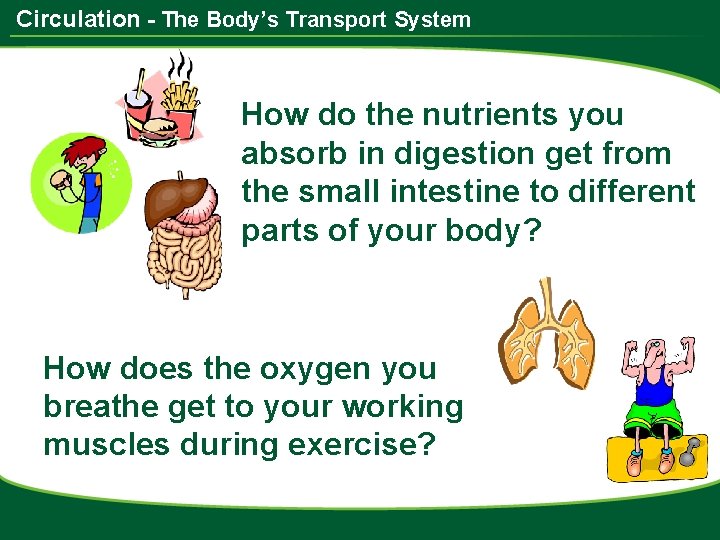 Circulation - The Body's Transport System

How do the nutrients you absorb in digestion get from the small intestine to different parts of your body?

How does the oxygen you breathe get to your working muscles during exercise?